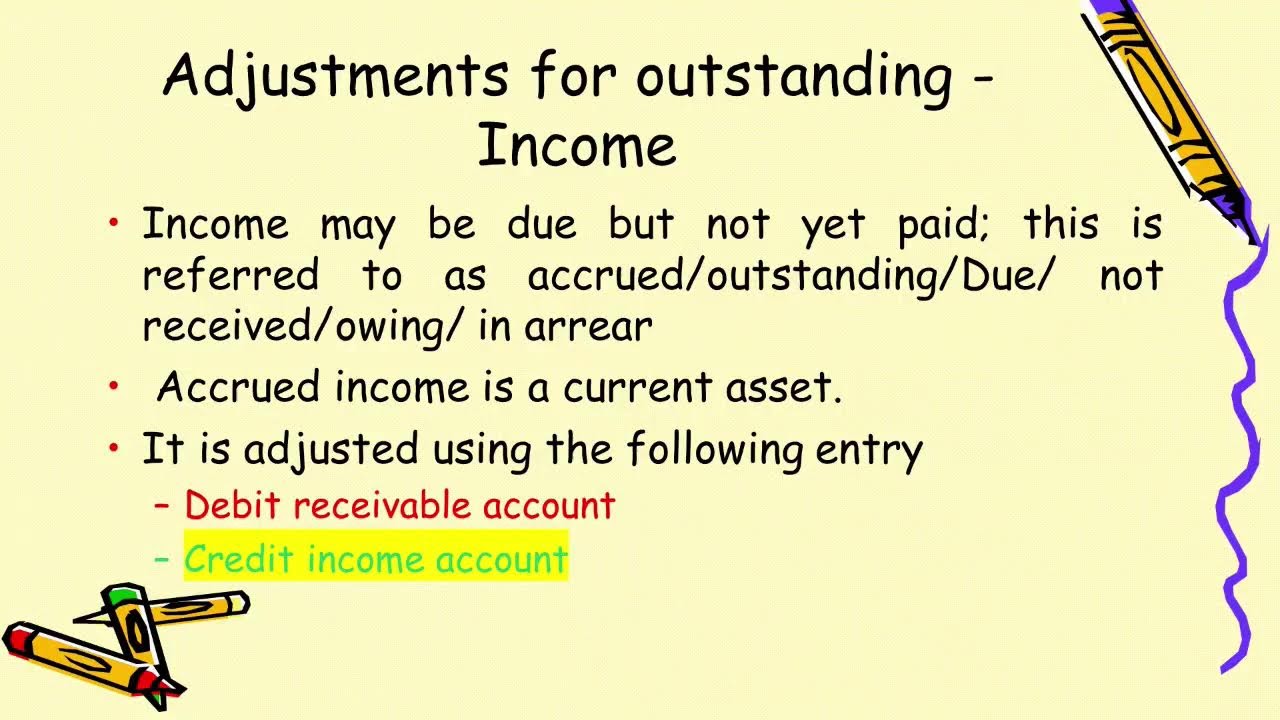 Adjustments for outstanding - Income

• Income may be due but not yet paid; this is referred to as accrued/outstanding/Due/ not received/owing/ in arrear

• Accrued income is a current asset.

• It is adjusted using the following entry

– Debit receivable account

– Credit income account